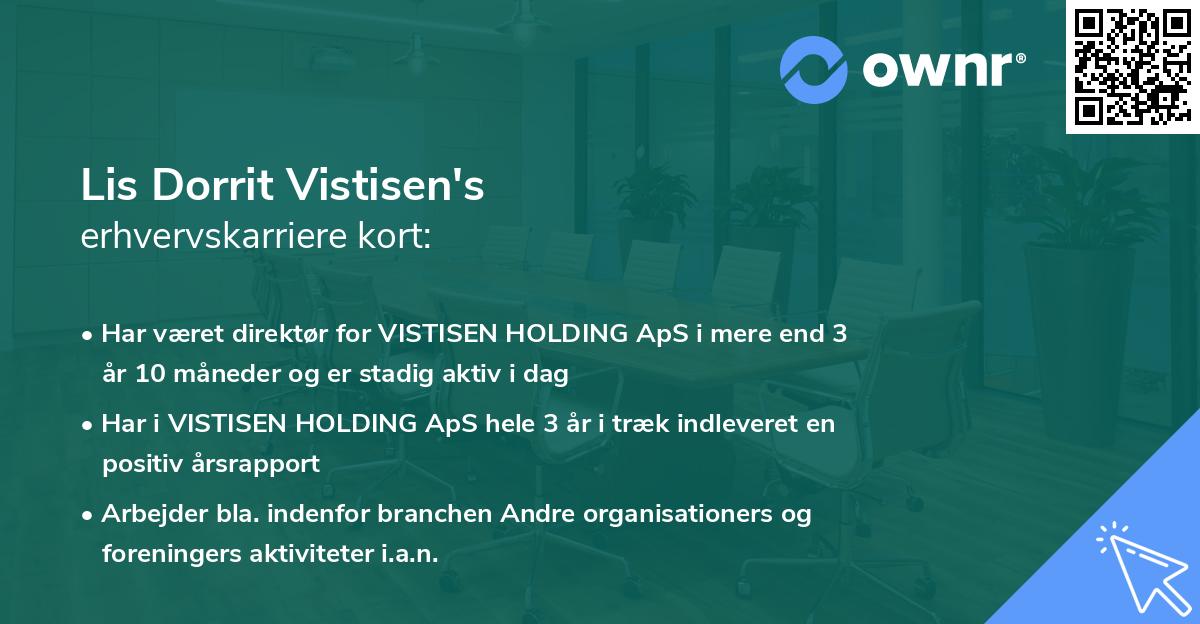 ownr®

Lis Dorrit Vistisen's
erhvervskarriere kort:

• Har været direktør for VISTISEN HOLDING ApS i mere end 3 år 10 måneder og er stadig aktiv i dag

• Har i VISTISEN HOLDING ApS hele 3 år i træk indleveret en positiv årsrapport

• Arbejder bla. indenfor branchen Andre organisationers og foreningers aktiviteter i.a.n.